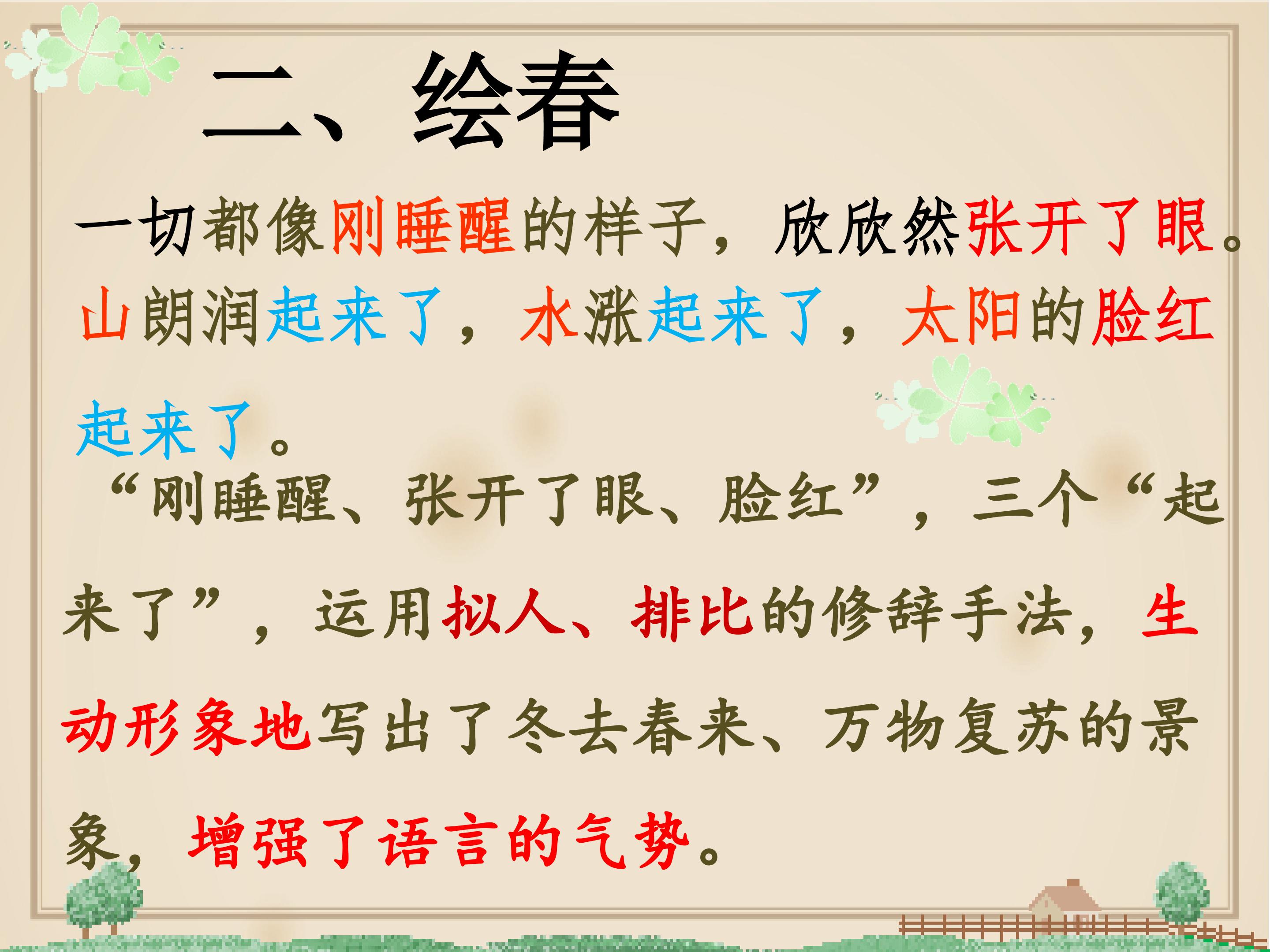 二、绘春

一切都像刚睡醒的样子，欣欣然张开了眼。山朗润起来了，水涨起来了，太阳的脸红起来了。

“刚睡醒、张开了眼、脸红”，三个“起来了”，运用拟人、排比的修辞手法，生动形象地写出了冬去春来、万物复苏的景象，增强了语言的气势。